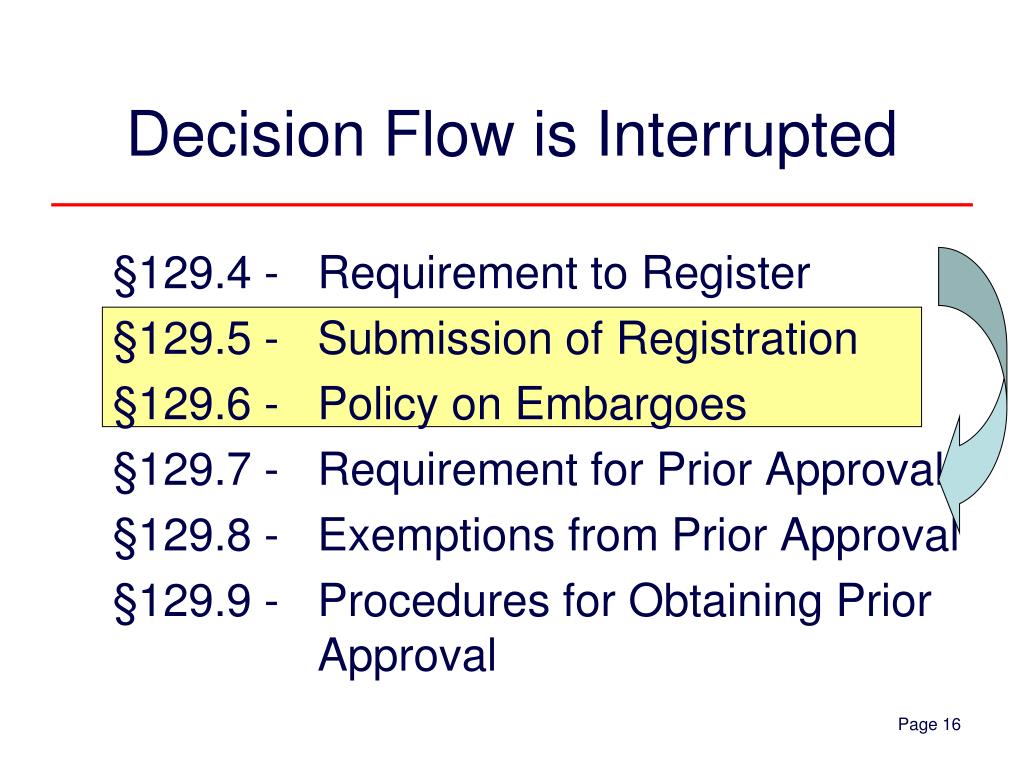 Decision Flow is Interrupted

§129.4 - Requirement to Register
§129.5 - Submission of Registration
§129.6 - Policy on Embargoes
§129.7 - Requirement for Prior Approval
§129.8 - Exemptions from Prior Approval
§129.9 - Procedures for Obtaining Prior Approval

Page 16